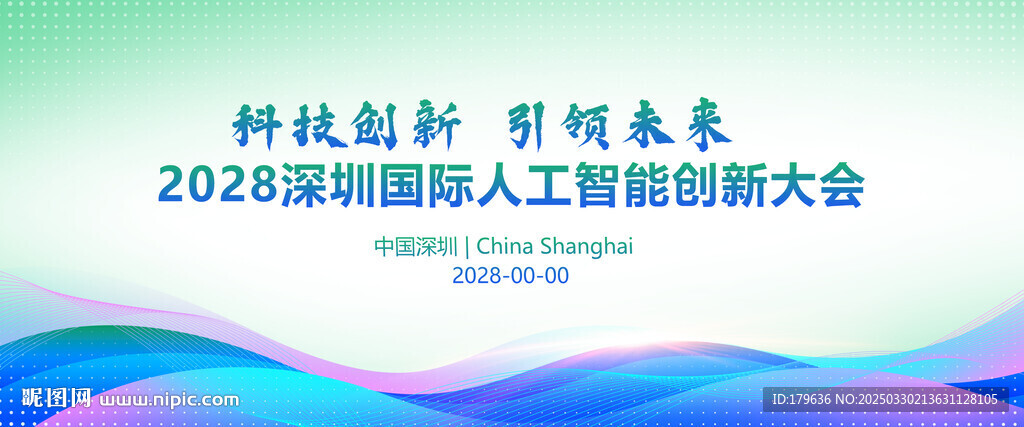 科技创新 引领未来
2028深圳国际人工智能创新大会

中国深圳 | China Shanghai
2028-00-00

昵图网 www.nipic.com

ID:179636 NO:20250330213631128105